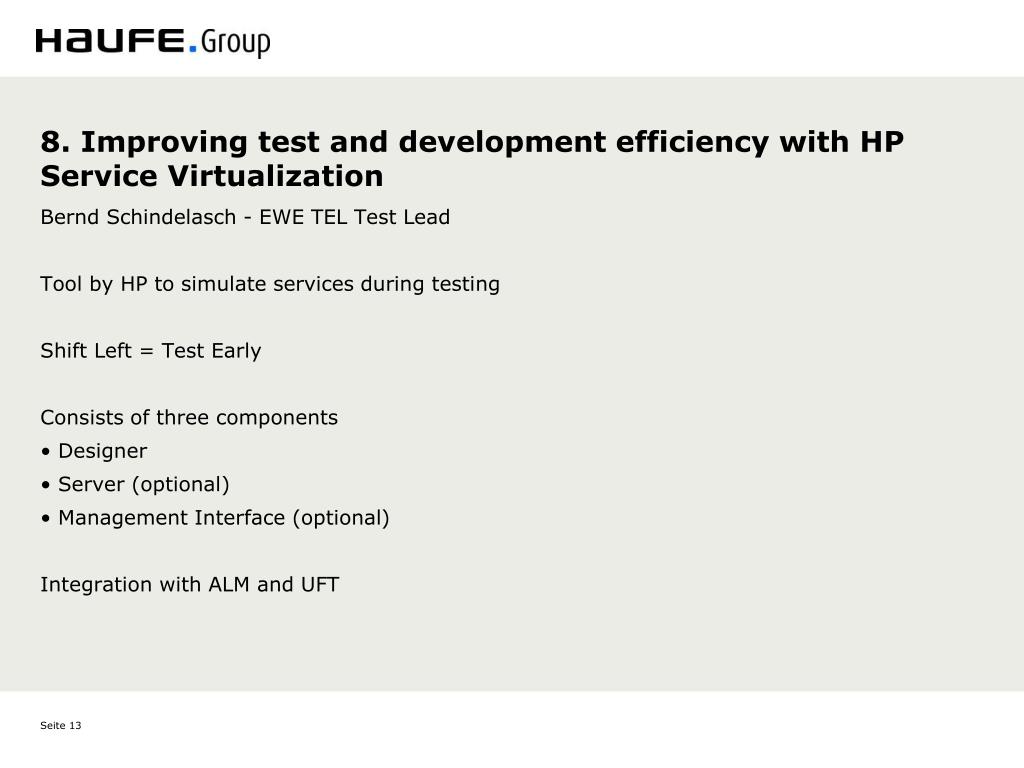 HAUFE.Group

8. Improving test and development efficiency with HP Service Virtualization

Bernd Schindelasch - EWE TEL Test Lead

Tool by HP to simulate services during testing

Shift Left = Test Early

Consists of three components
• Designer
• Server (optional)
• Management Interface (optional)

Integration with ALM and UFT

Seite 13